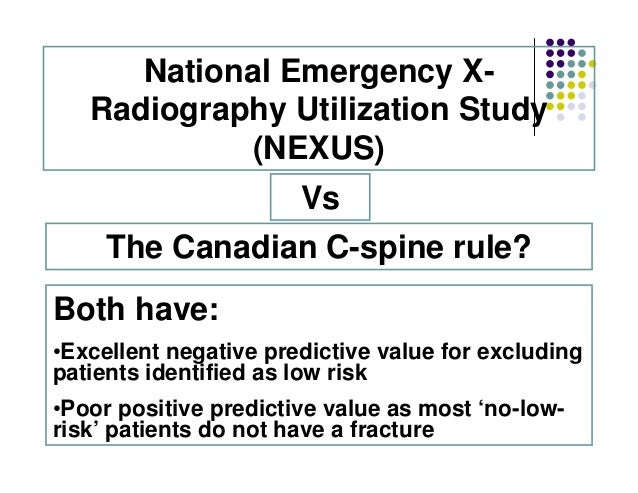 National Emergency X-Radiography Utilization Study (NEXUS)

Vs

The Canadian C-spine rule?

Both have:

•Excellent negative predictive value for excluding patients identified as low risk

•Poor positive predictive value as most ‘no-low-risk’ patients do not have a fracture